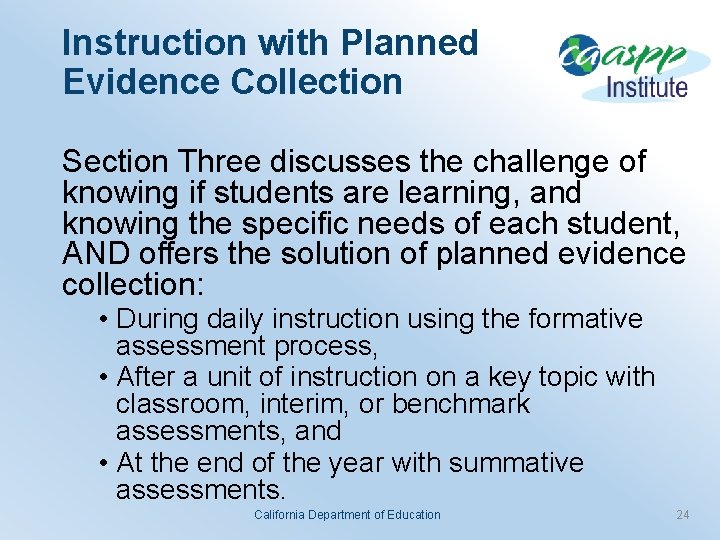 Instruction with Planned Evidence Collection

caaspp Institute

Section Three discusses the challenge of knowing if students are learning, and knowing the specific needs of each student, AND offers the solution of planned evidence collection:

• During daily instruction using the formative assessment process,
• After a unit of instruction on a key topic with classroom, interim, or benchmark assessments, and
• At the end of the year with summative assessments.

California Department of Education

24